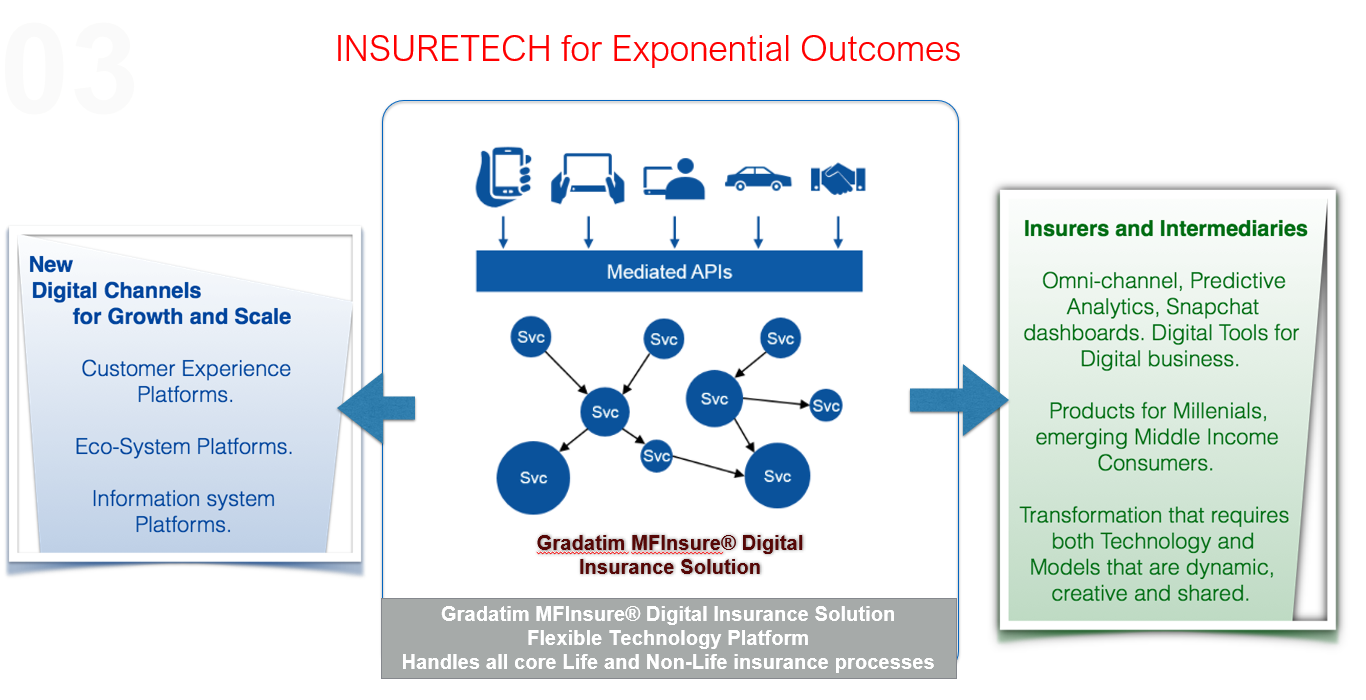 03

INSURETECH for Exponential Outcomes

New
Digital Channels
for Growth and Scale

Customer Experience Platforms.

Eco-System Platforms.

Information system Platforms.

Mediated APIs

Svc
Svc
Svc
Svc
Svc
Svc
Svc
Svc
Svc

Gradatim MFInsure® Digital Insurance Solution

Gradatim MFInsure® Digital Insurance Solution
Flexible Technology Platform
Handles all core Life and Non-Life insurance processes

Insurers and Intermediaries

Omni-channel, Predictive Analytics, Snapchat dashboards. Digital Tools for Digital business.

Products for Millenials, emerging Middle Income Consumers.

Transformation that requires both Technology and Models that are dynamic, creative and shared.